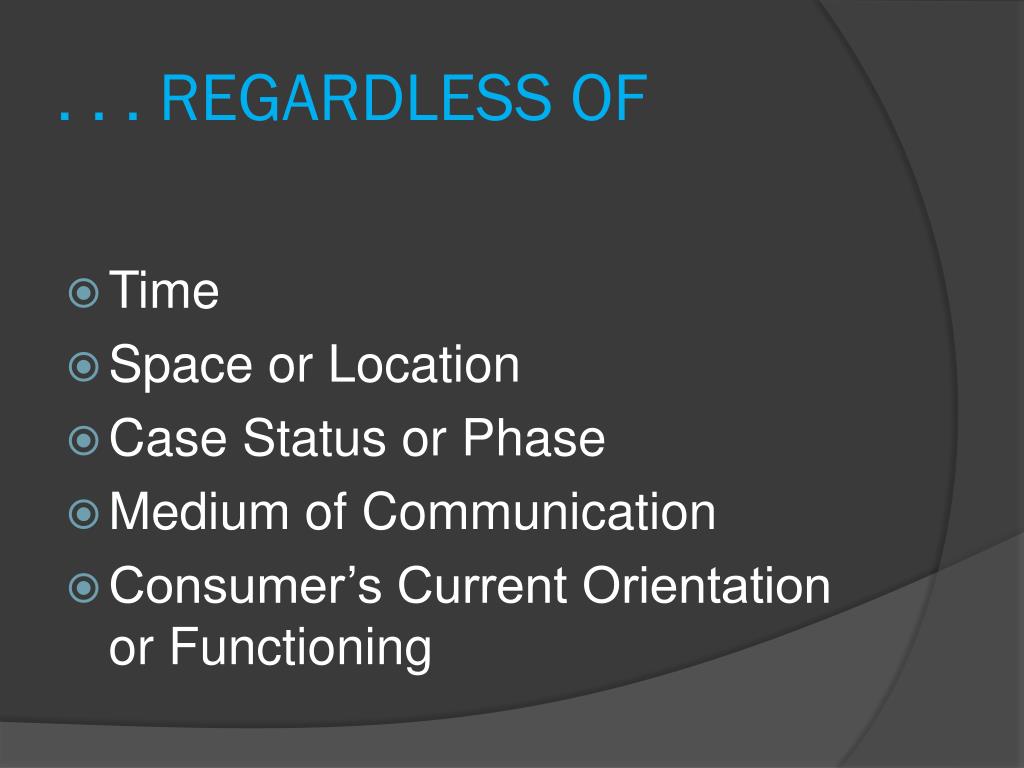 . . . REGARDLESS OF

Time
Space or Location
Case Status or Phase
Medium of Communication
Consumer’s Current Orientation or Functioning